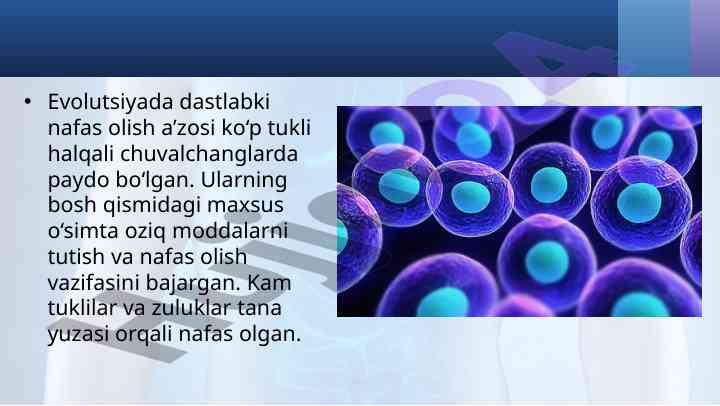 • Evolutsiyada dastlabki nafas olish a’zosi ko‘p tukli halqali chuvalchanglarda paydo bo‘lgan. Ularning bosh qismidagi maxsus o‘simta oziq moddalarni tutish va nafas olish vazifasini bajargan. Kam tuklilar va zuluklar tana yuzasi orqali nafas olgan.